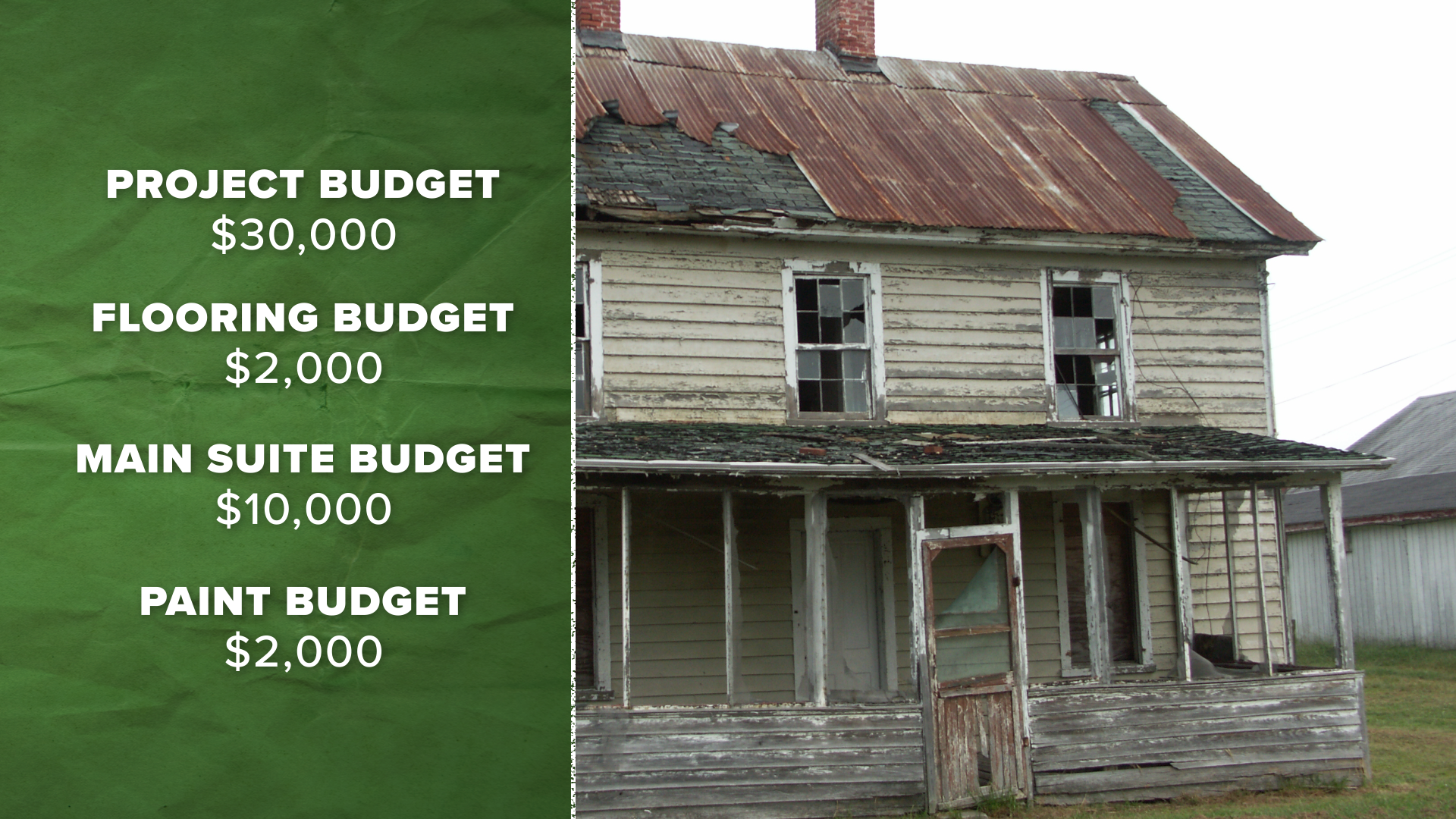 PROJECT BUDGET
\$30,000

FLOORING BUDGET
\$2,000

MAIN SUITE BUDGET
\$10,000

PAINT BUDGET
\$2,000